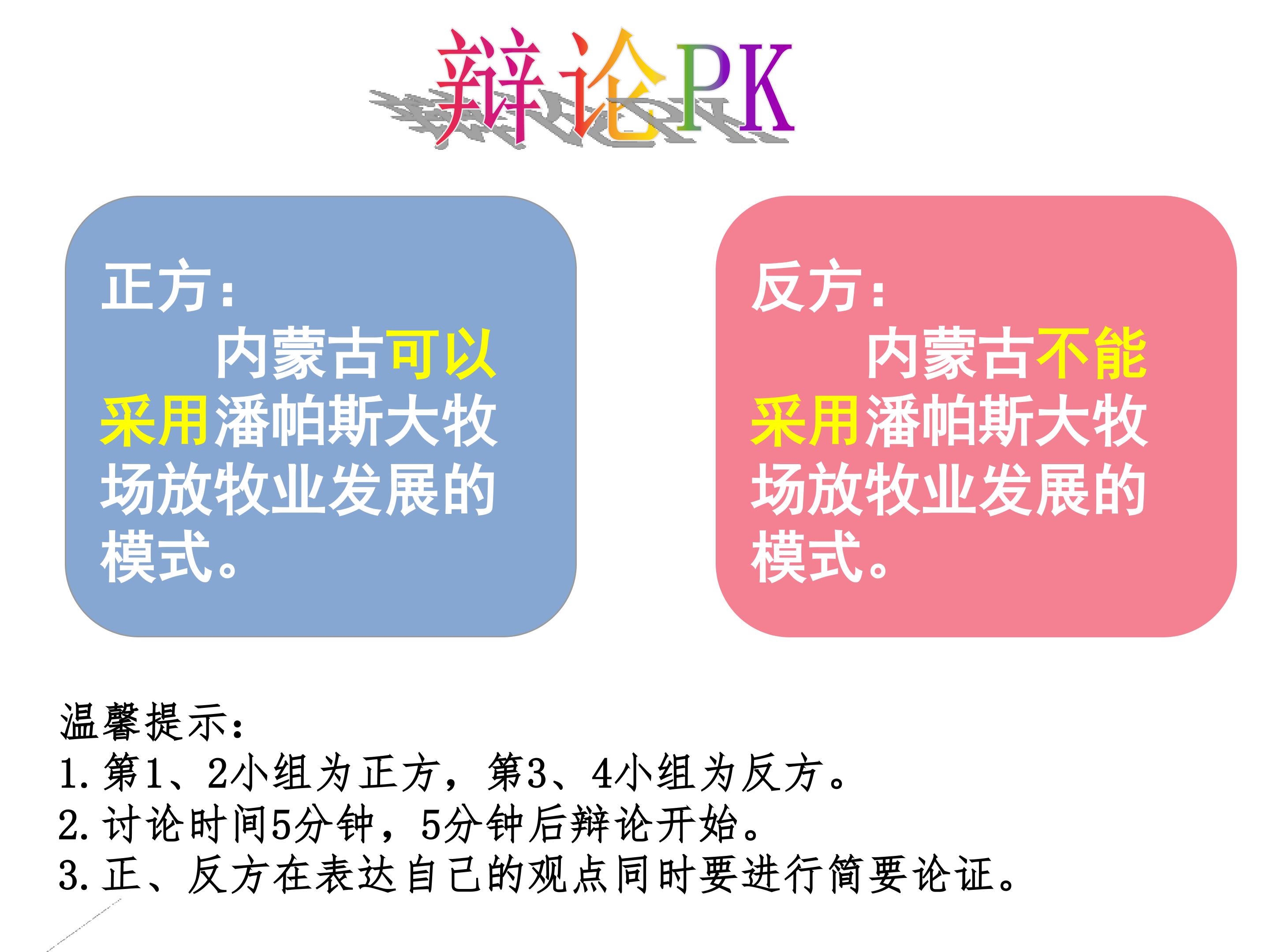 辩论PK

正方：
内蒙古可以采用潘帕斯大牧场放牧业发展的模式。

反方：
内蒙古不能采用潘帕斯大牧场放牧业发展的模式。

温馨提示：
1. 第1、2小组为正方，第3、4小组为反方。
2. 讨论时间5分钟，5分钟后辩论开始。
3. 正、反方在表达自己的观点同时要进行简要论证。